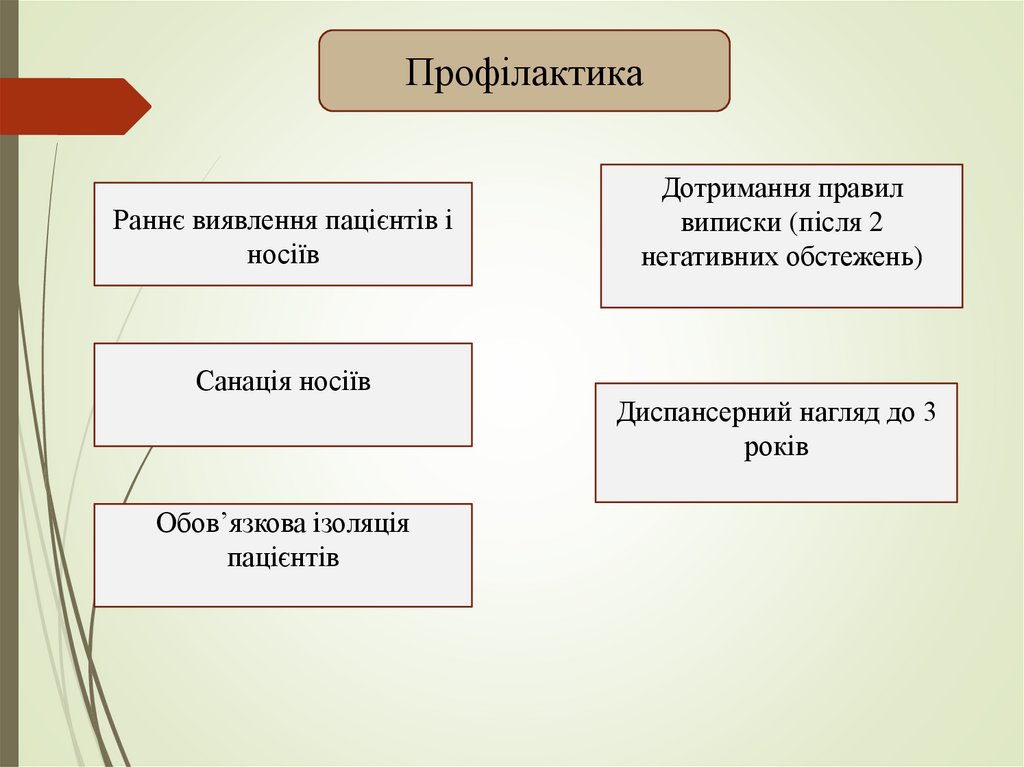 Профілактика

Раннє виявлення пацієнтів і носіїв

Санація носіїв

Обов’язкова ізоляція пацієнтів

Дотримання правил виписки (після 2 негативних обстежень)

Диспансерний нагляд до 3 років